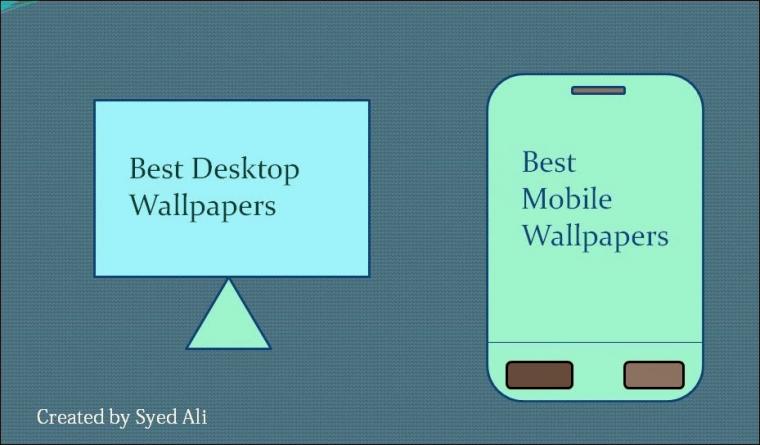 Best Desktop Wallpapers

Best Mobile Wallpapers

Created by Syed Ali